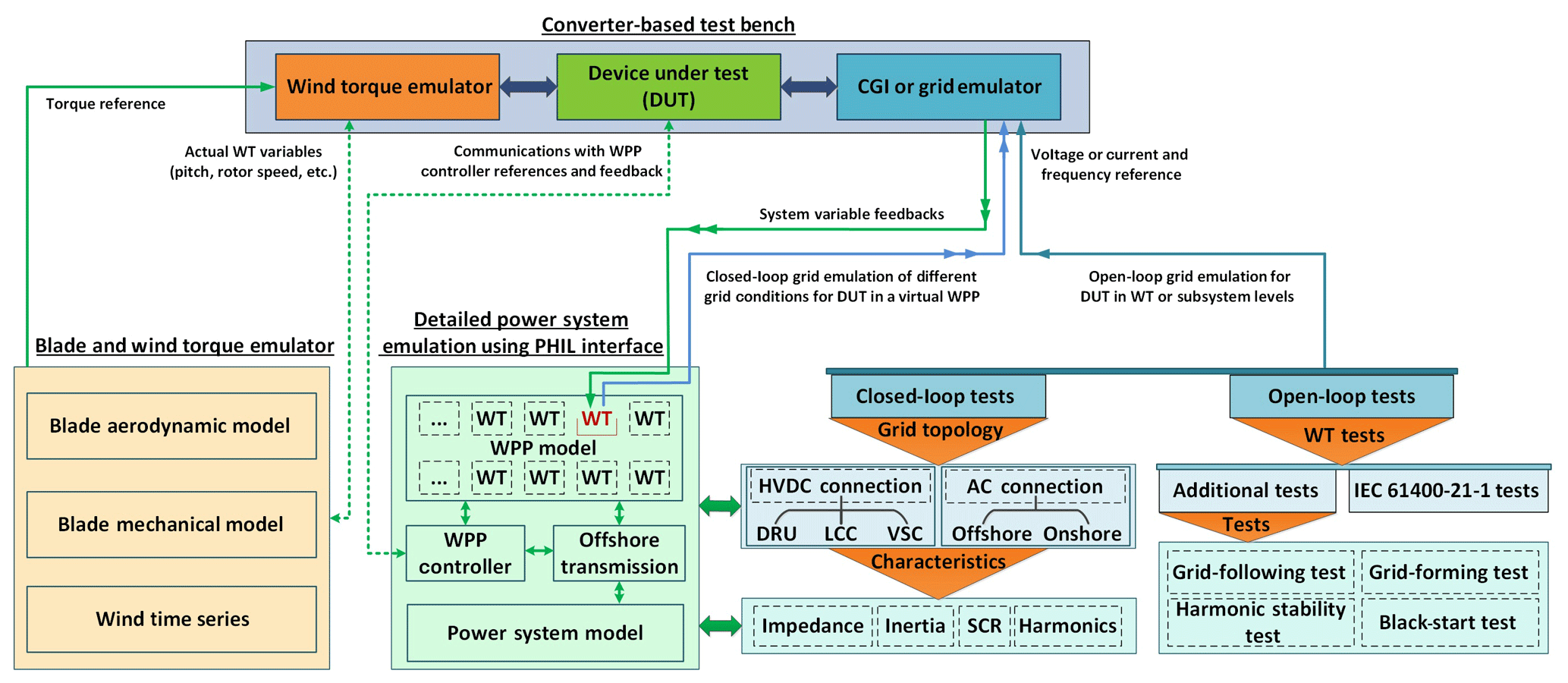 Converter-based test bench

Wind torque emulator

Device under test (DUT)

CGI or grid emulator

Torque reference

Actual WT variables (pitch, rotor speed, etc.)

Communications with WPP controller references and feedback

Voltage or current and frequency reference

System variable feedbacks

Closed-loop grid emulation of different grid conditions for DUT in a virtual WPP

Open-loop grid emulation for DUT in WT or subsystem levels

Blade and wind torque emulator

Blade aerodynamic model

Blade mechanical model

Wind time series

Detailed power system emulation using PHIL interface

... WT WT WT WT

WPP model

... WT WT WT WT

WPP controller

Offshore transmission

Power system model

Closed-loop tests

Grid topology

HVDC connection

DRU LCC VSC

AC connection

Offshore Onshore

Characteristics

Impedance Inertia SCR Harmonics

Open-loop tests

WT tests

Additional tests

IEC 61400-21-1 tests

Tests

Grid-following test

Grid-forming test

Harmonic stability test

Black-start test